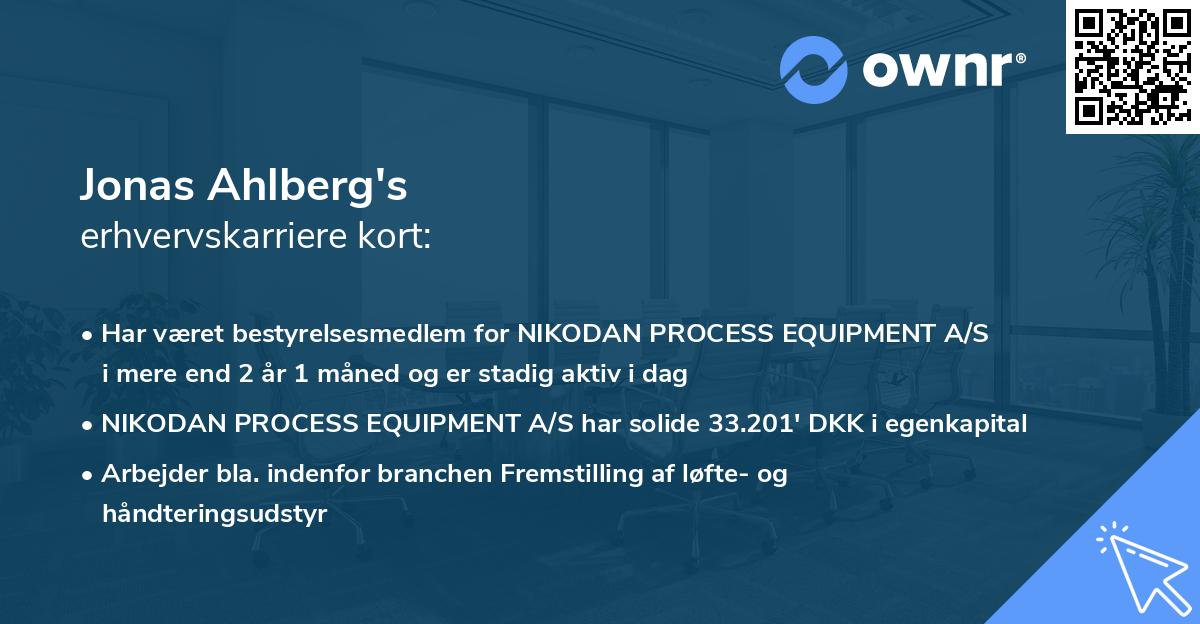 ownr®

Jonas Ahlberg's
erhvervskarriere kort:

• Har været bestyrelsesmedlem for NIKODAN PROCESS EQUIPMENT A/S i mere end 2 år 1 måned og er stadig aktiv i dag

• NIKODAN PROCESS EQUIPMENT A/S har solide 33.201' DKK i egenkapital

• Arbejder bla. indenfor branchen Fremstilling af løfte- og håndteringsudstyr